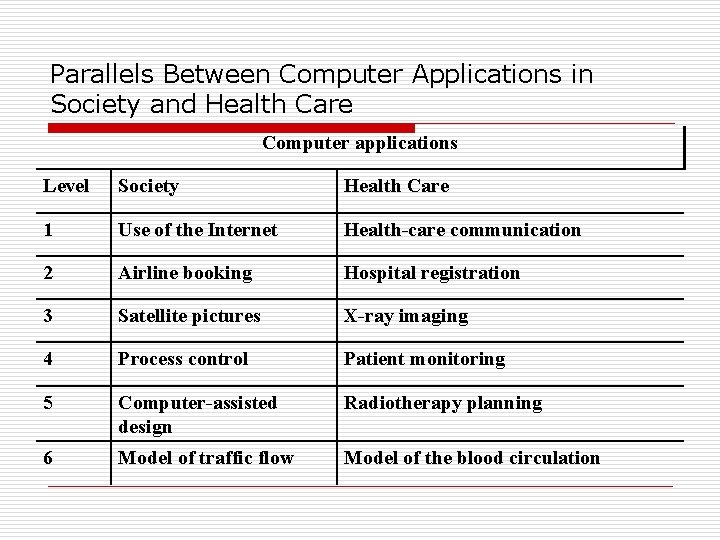 Parallels Between Computer Applications in Society and Health Care

Computer applications

| Level | Society | Health Care |
|---|---|---|
| 1 | Use of the Internet | Health-care communication |
| 2 | Airline booking | Hospital registration |
| 3 | Satellite pictures | X-ray imaging |
| 4 | Process control | Patient monitoring |
| 5 | Computer-assisted design | Radiotherapy planning |
| 6 | Model of traffic flow | Model of the blood circulation |